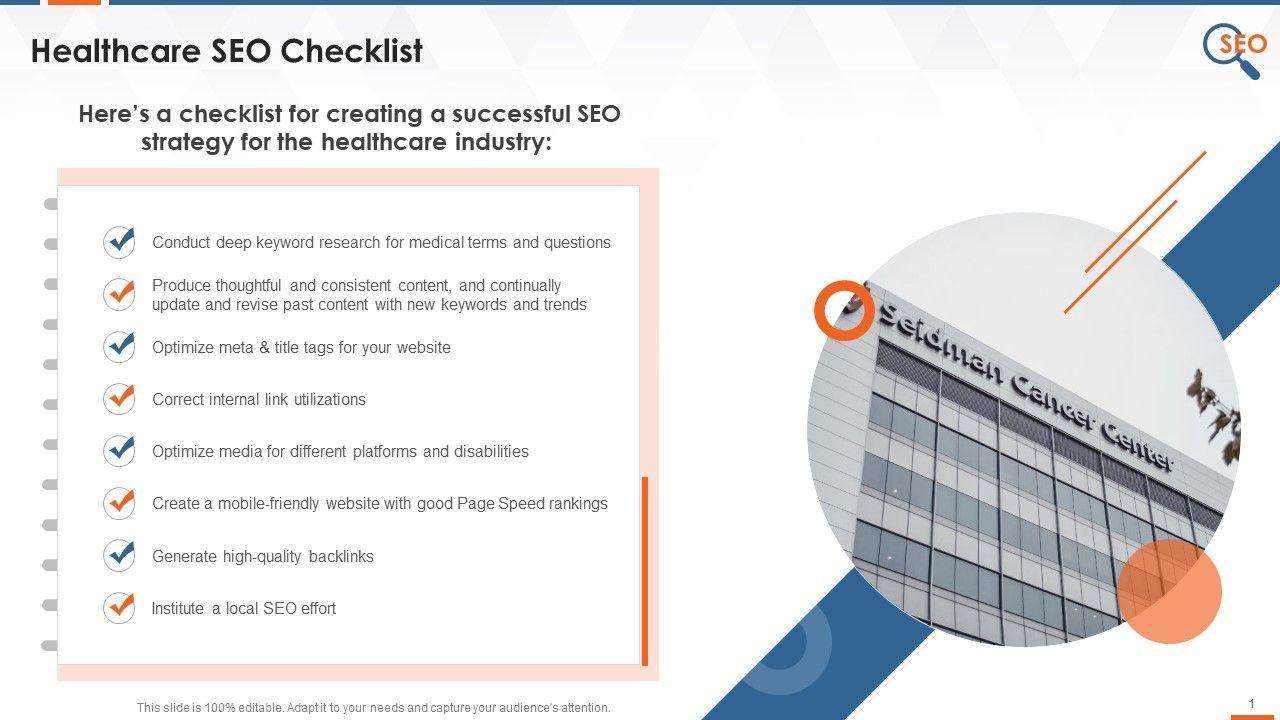 Healthcare SEO Checklist

SEO

Here's a checklist for creating a successful SEO strategy for the healthcare industry:

Conduct deep keyword research for medical terms and questions

Produce thoughtful and consistent content, and continually update and revise past content with new keywords and trends

Optimize meta & title tags for your website

Correct internal link utilizations

Optimize media for different platforms and disabilities

Create a mobile-friendly website with good Page Speed rankings

Generate high-quality backlinks

Institute a local SEO effort

Seidman Cancer Center

This slide is 100% editable. Adapt it to your needs and capture your audience's attention.

1